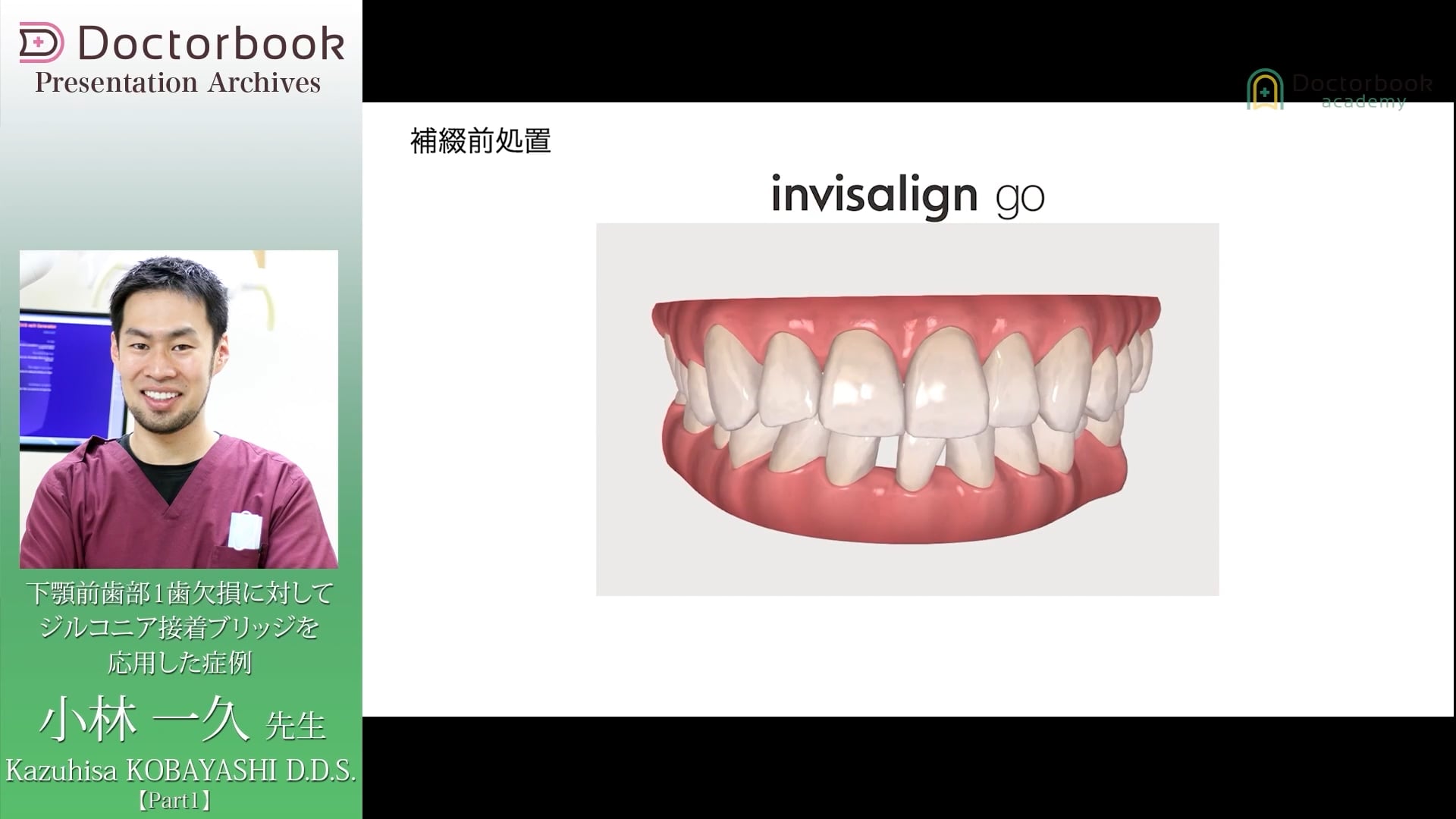 Doctorbook
Presentation Archives

下顎前歯部1歯欠損に対して ジルコニア接着ブリッジを 応用した症例

小林 一久 先生

Kazuhisa KOBAYASHI D.D.S.

【Part1】

Doctorbook academy

補綴前処置

invisalign go